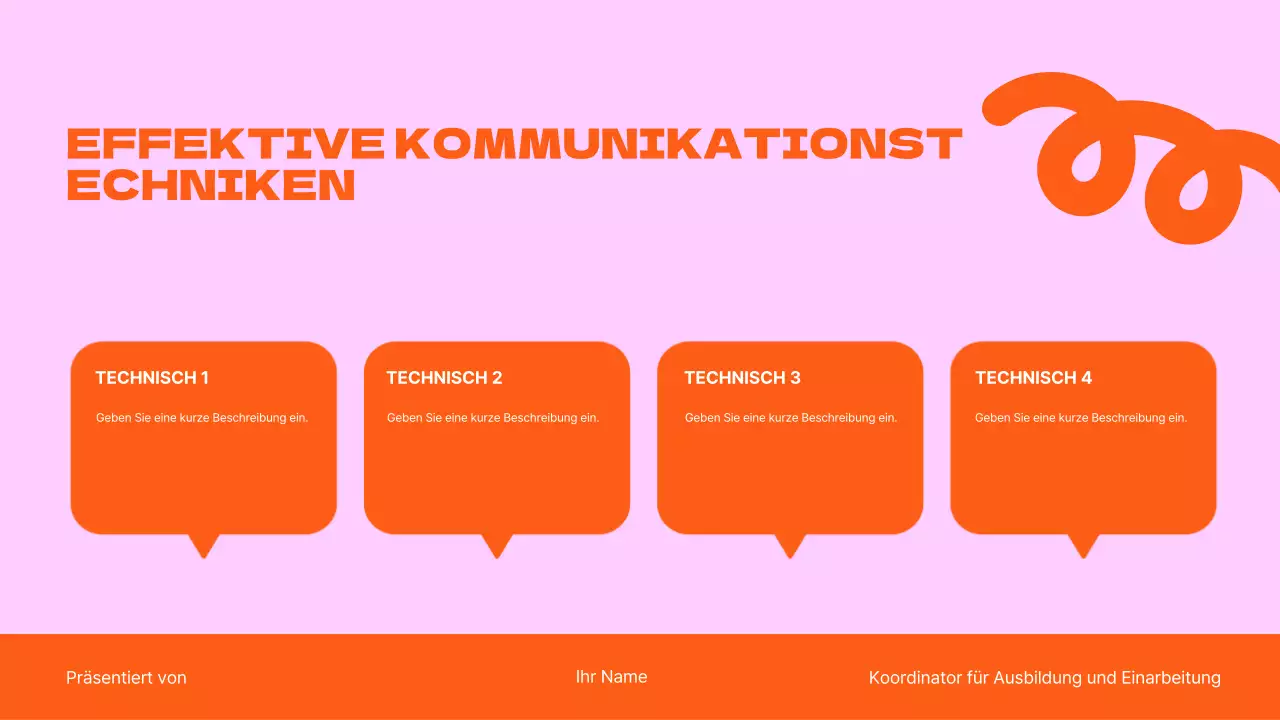 EFFEKTIVE KOMMUNIKATIONSTECHNIKEN

TECHNISCH 1

Geben Sie eine kurze Beschreibung ein.

TECHNISCH 2

Geben Sie eine kurze Beschreibung ein.

TECHNISCH 3

Geben Sie eine kurze Beschreibung ein.

TECHNISCH 4

Geben Sie eine kurze Beschreibung ein.

Präsentiert von

Ihr Name

Koordinator für Ausbildung und Einarbeitung